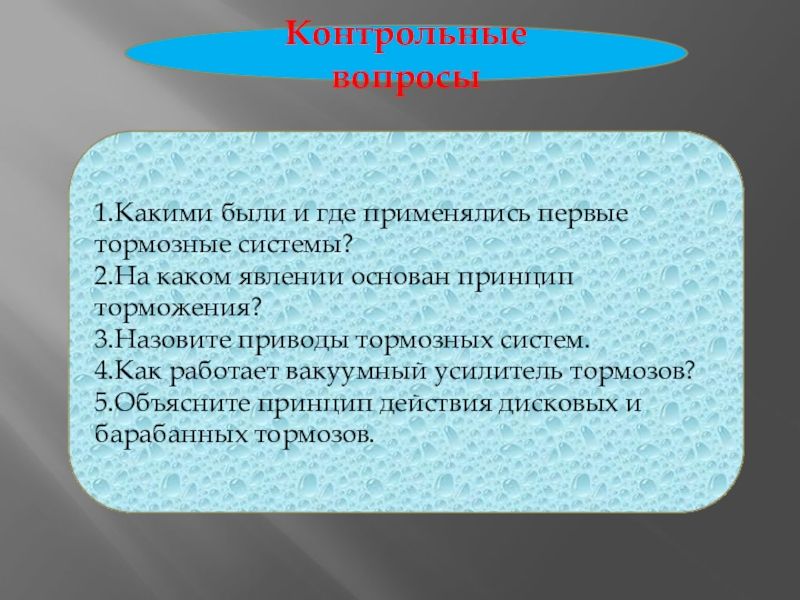 Контрольные вопросы

1.Какими были и где применялись первые тормозные системы?
2.На каком явлении основан принцип торможения?
3.Назовите приводы тормозных систем.
4.Как работает вакуумный усилитель тормозов?
5.Объясните принцип действия дисковых и барабанных тормозов.